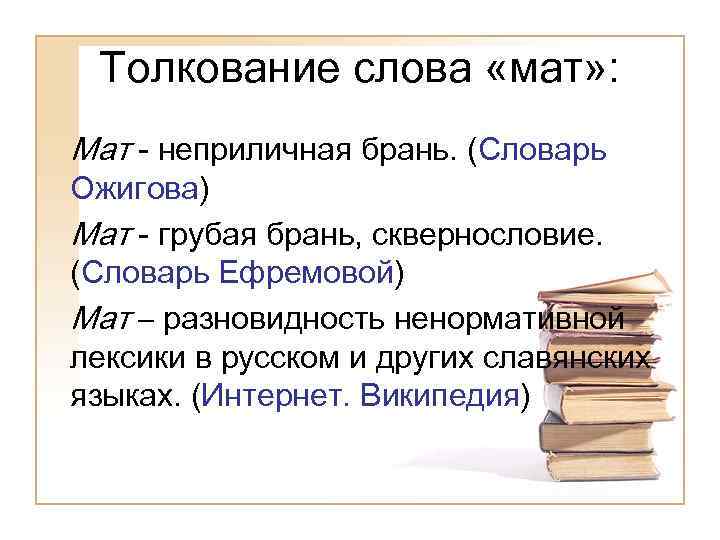 Толкование слова «мат»:

Мат - неприличная брань. (Словарь Ожигова)

Мат - грубая брань, сквернословие. (Словарь Ефремовой)

Мат – разновидность ненормативной лексики в русском и других славянских языках. (Интернет. Википедия)